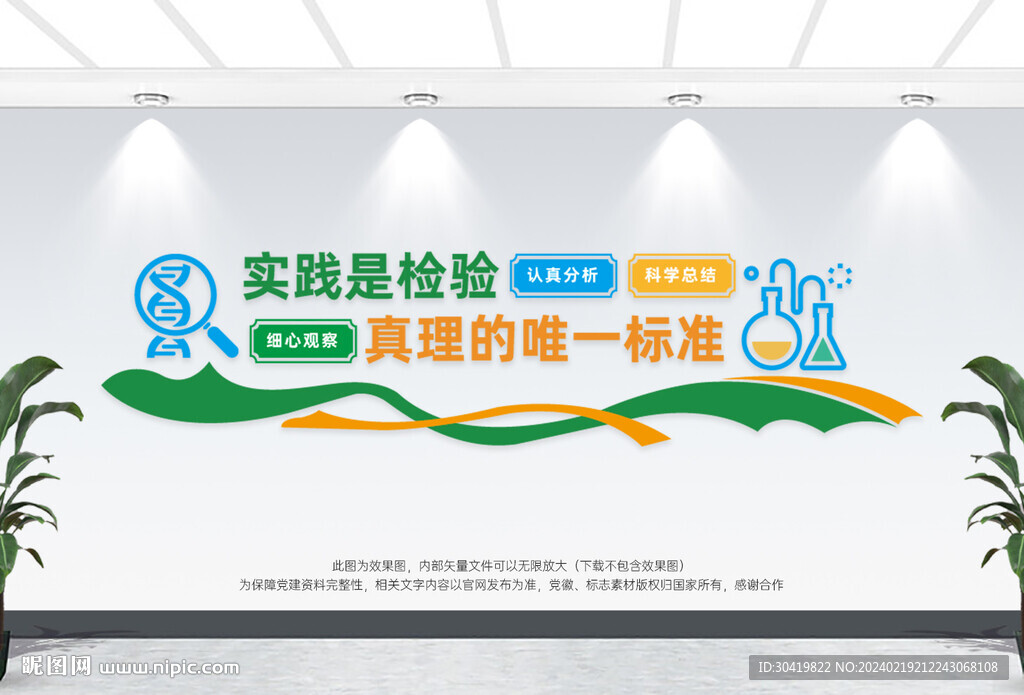 实践是检验

认真分析

科学总结

细心观察

真理的唯一标准

此图为效果图，内部矢量文件可以无限放大（下载不包含效果图）
为保障党建资料完整性，相关文字内容以官网发布为准，党徽、标志素材版权归国家所有，感谢合作

昵图网 www.nipic.com

ID:30419822 NO:20240219212243068108